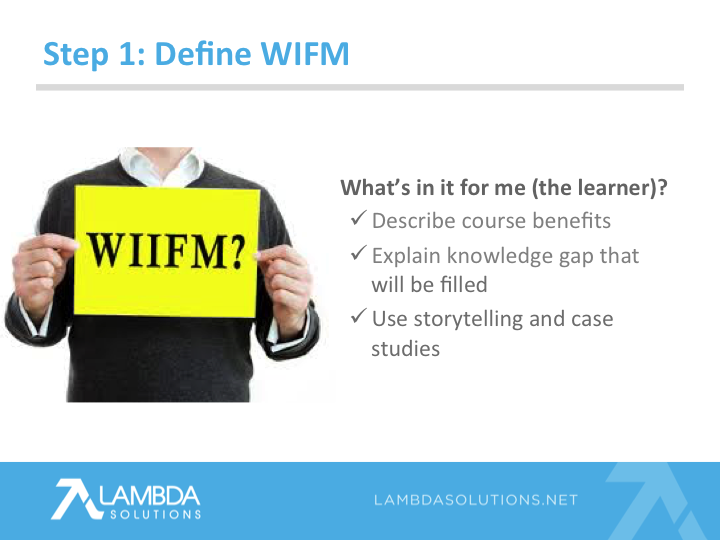 Step 1: Define WIFM

WIIFM?

What's in it for me (the learner)?
✓ Describe course benefits
✓ Explain knowledge gap that will be filled
✓ Use storytelling and case studies

LAMBDA SOLUTIONS

LAMBDASOLUTIONS.NET